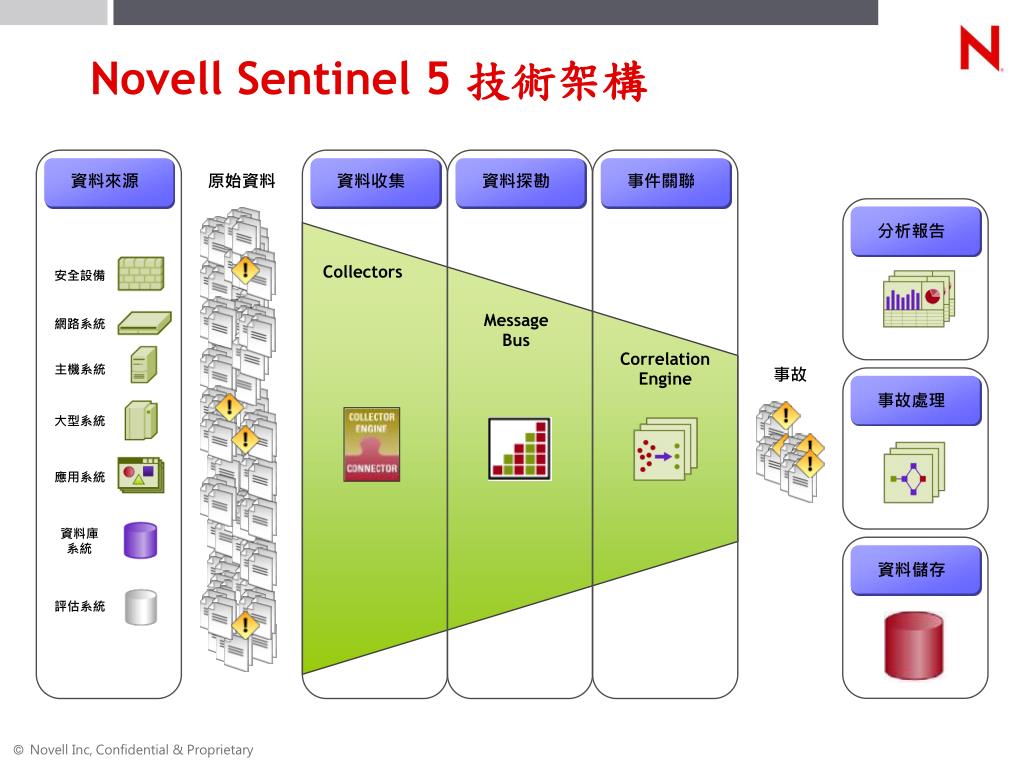 N

Novell Sentinel 5 技術架構

資料來源

安全設備

網路系統

主機系統

大型系統

應用系統

資料庫系統

評估系統

原始資料

資料收集

Collectors

COLLECTOR ENGINE

CONNECTOR

資料探勘

Message Bus

事件關聯

Correlation Engine

事故

分析報告

事故處理

資料儲存

© Novell Inc, Confidential & Proprietary